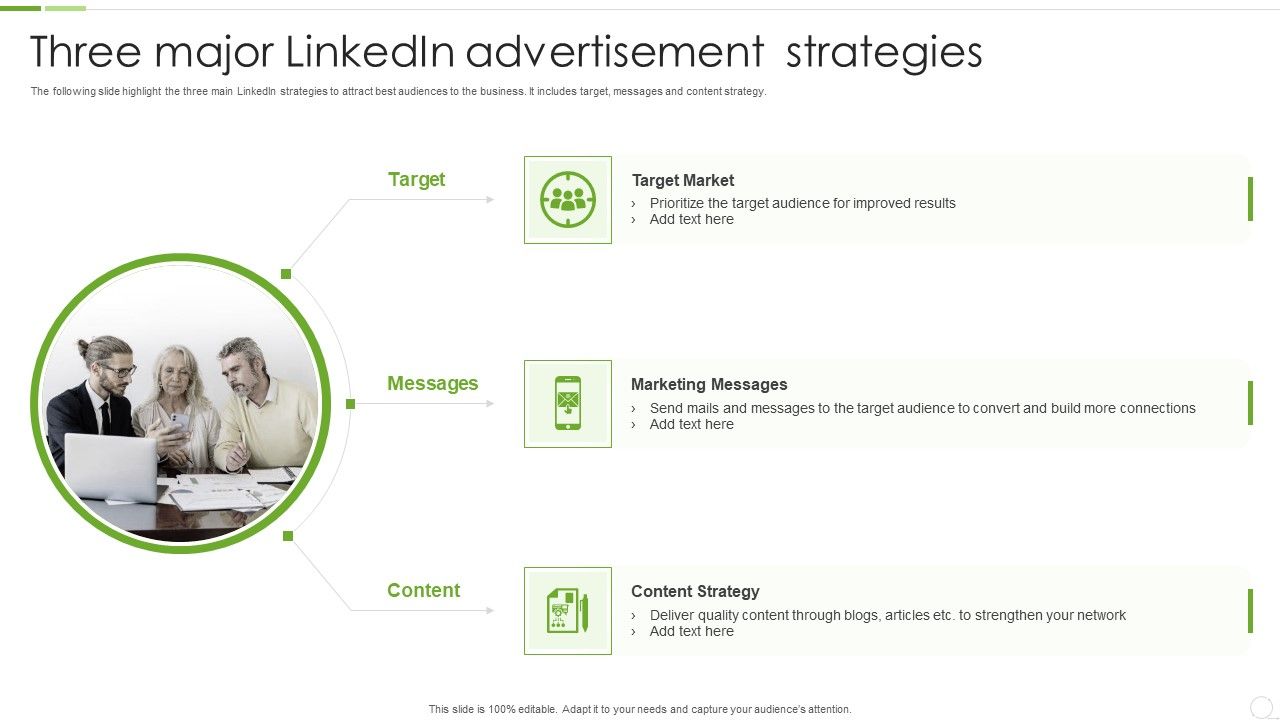 Three major LinkedIn advertisement strategies

The following slide highlight the three main LinkedIn strategies to attract best audiences to the business. It includes target, messages and content strategy.

Target

Target Market
› Prioritize the target audience for improved results
› Add text here

Messages

Marketing Messages
› Send mails and messages to the target audience to convert and build more connections
› Add text here

Content

Content Strategy
› Deliver quality content through blogs, articles etc. to strengthen your network
› Add text here

This slide is 100% editable. Adapt it to your needs and capture your audience's attention.